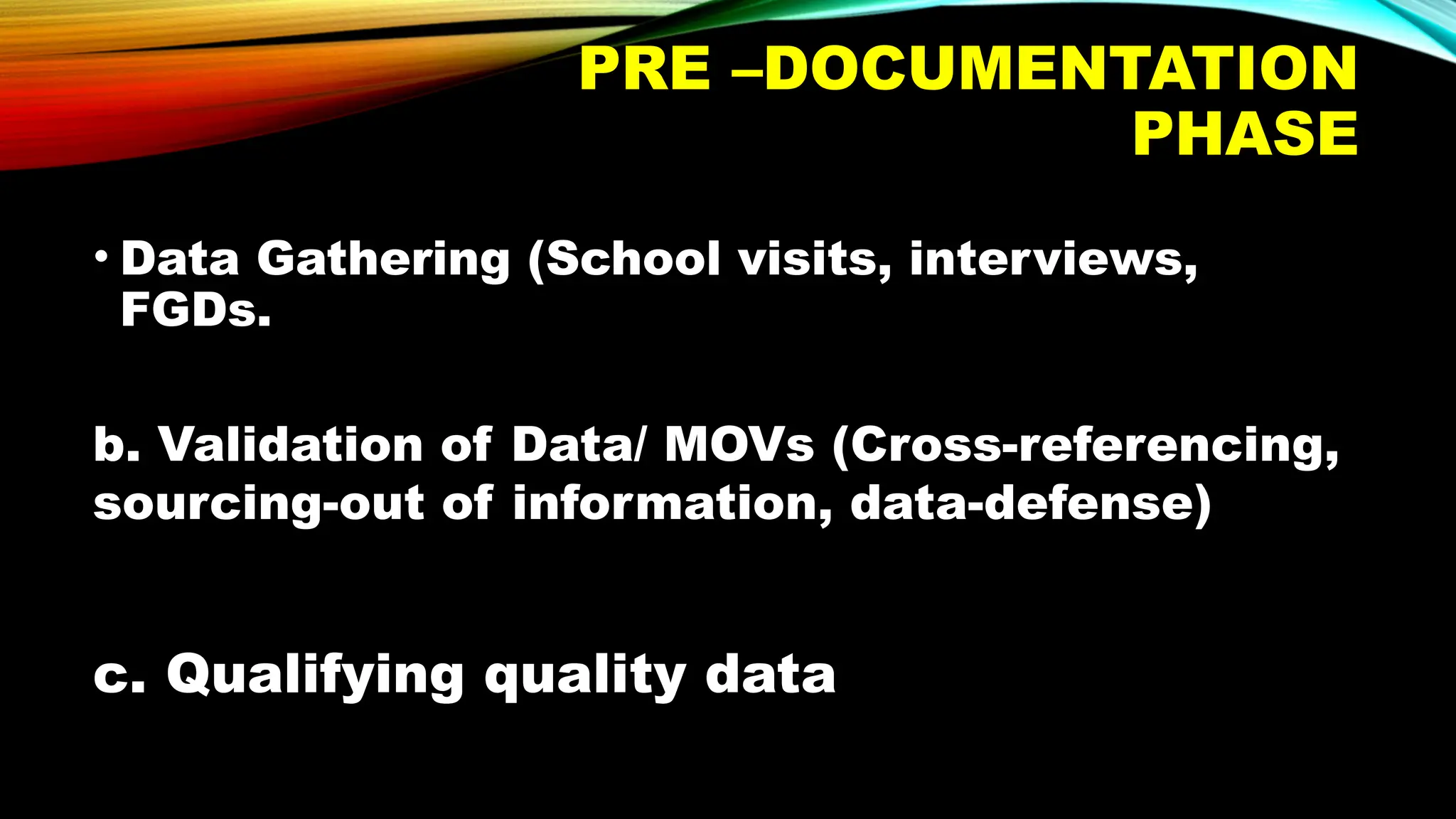 PRE –DOCUMENTATION PHASE

• Data Gathering (School visits, interviews, FGDs.

b. Validation of Data/ MOVs (Cross-referencing, sourcing-out of information, data-defense)

c. Qualifying quality data